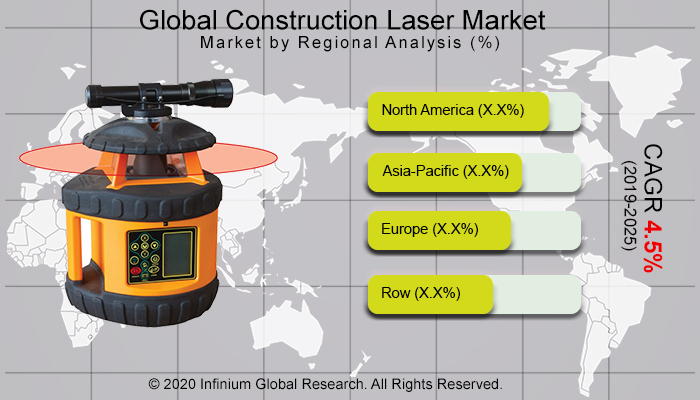 Global Construction Laser Market
Market by Regional Analysis (%)

North America (X.X%)

Asia-Pacific (X.X%)

Europe (X.X%)

Row (X.X%)

CAGR 4.5%
(2019-2025)

© 2020 Infinium Global Research. All Rights Reserved.